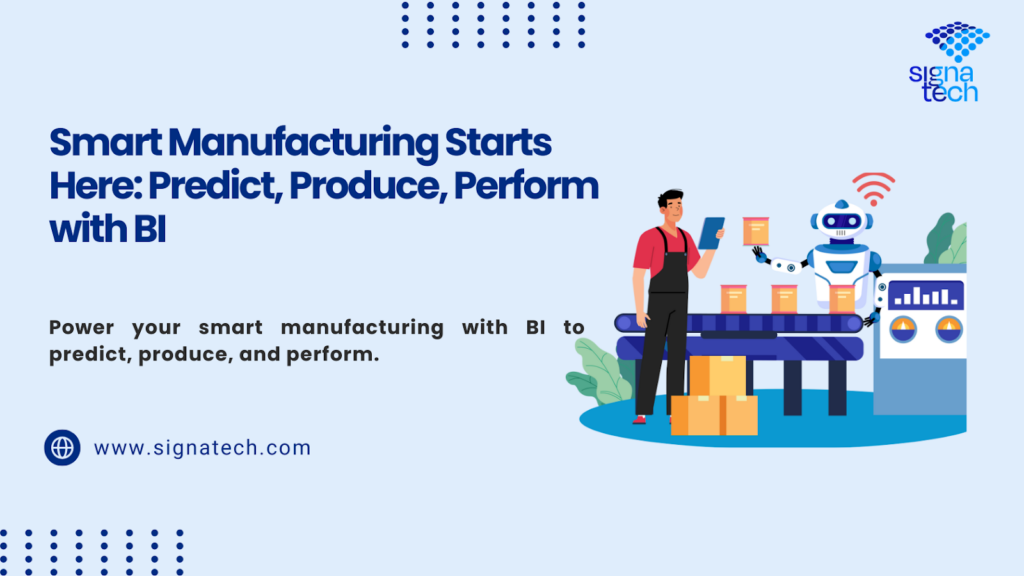 signa
tech

Smart Manufacturing Starts Here: Predict, Produce, Perform with BI

Power your smart manufacturing with BI to predict, produce, and perform.

www.signatech.com